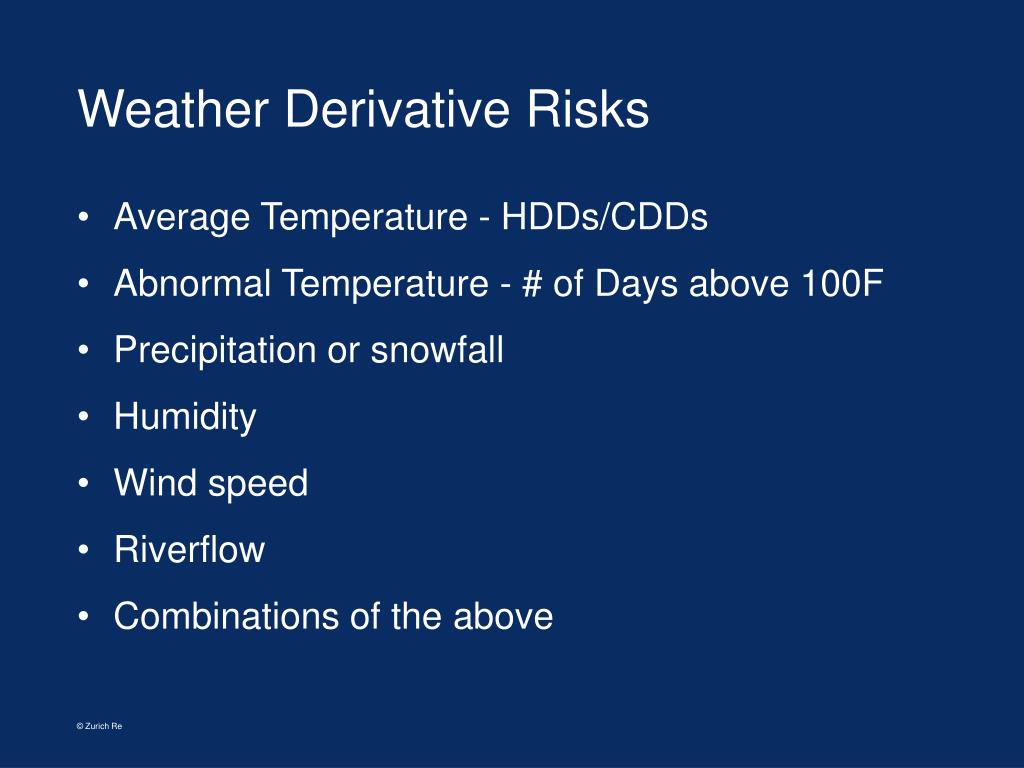 Weather Derivative Risks

• Average Temperature - HDDs/CDDs
• Abnormal Temperature - # of Days above 100F
• Precipitation or snowfall
• Humidity
• Wind speed
• Riverflow
• Combinations of the above

© Zurich Re